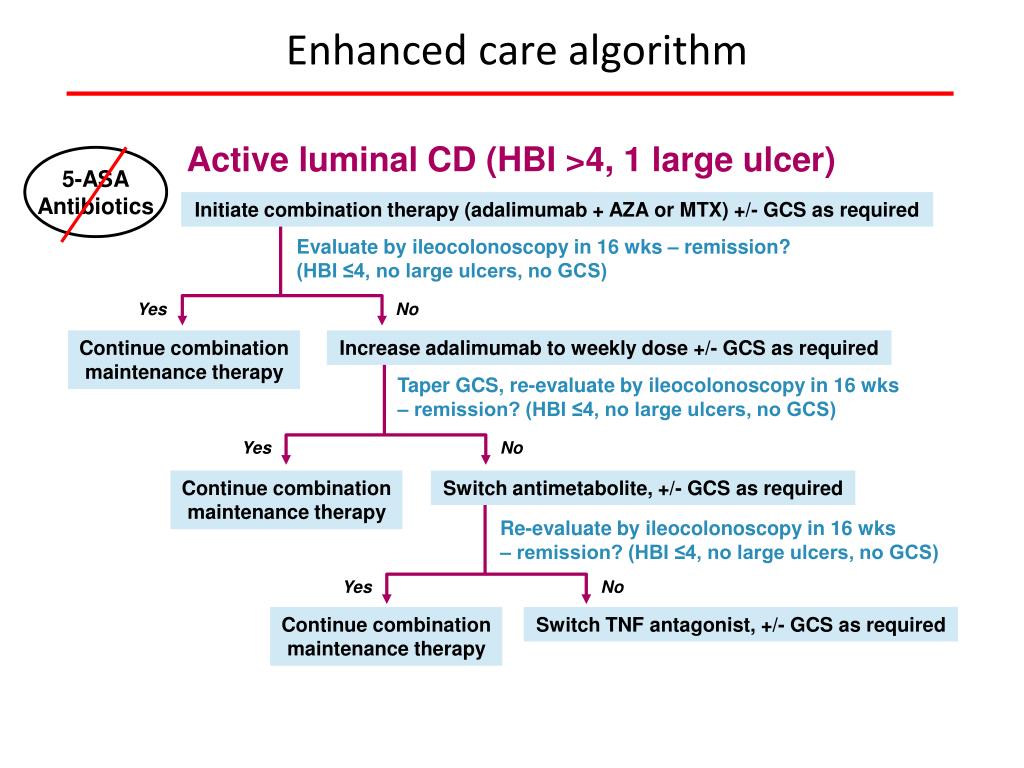 Enhanced care algorithm

5-ASA
Antibiotics

Active luminal CD (HBI >4, 1 large ulcer)

Initiate combination therapy (adalimumab + AZA or MTX) +/- GCS as required

Evaluate by ileocolonoscopy in 16 wks – remission?
(HBI ≤4, no large ulcers, no GCS)

Yes

No

Continue combination maintenance therapy

Increase adalimumab to weekly dose +/- GCS as required

Taper GCS, re-evaluate by ileocolonoscopy in 16 wks – remission? (HBI ≤4, no large ulcers, no GCS)

Yes

No

Continue combination maintenance therapy

Switch antimetabolite, +/- GCS as required

Re-evaluate by ileocolonoscopy in 16 wks – remission? (HBI ≤4, no large ulcers, no GCS)

Yes

No

Continue combination maintenance therapy

Switch TNF antagonist, +/- GCS as required